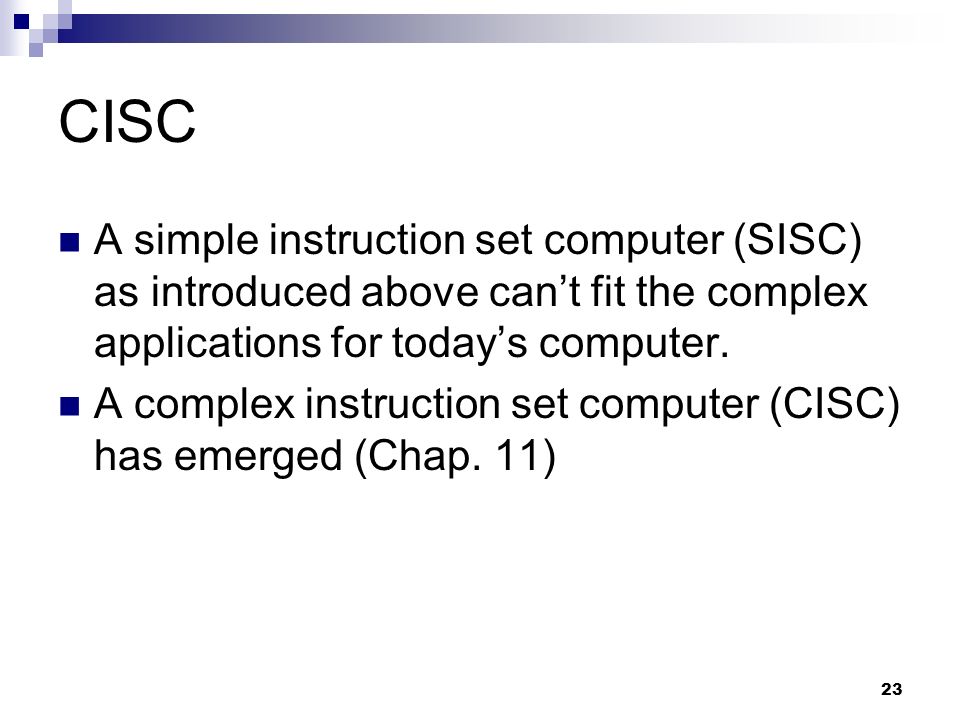 CISC

A simple instruction set computer (SISC) as introduced above can’t fit the complex applications for today’s computer.

A complex instruction set computer (CISC) has emerged (Chap. 11)

23